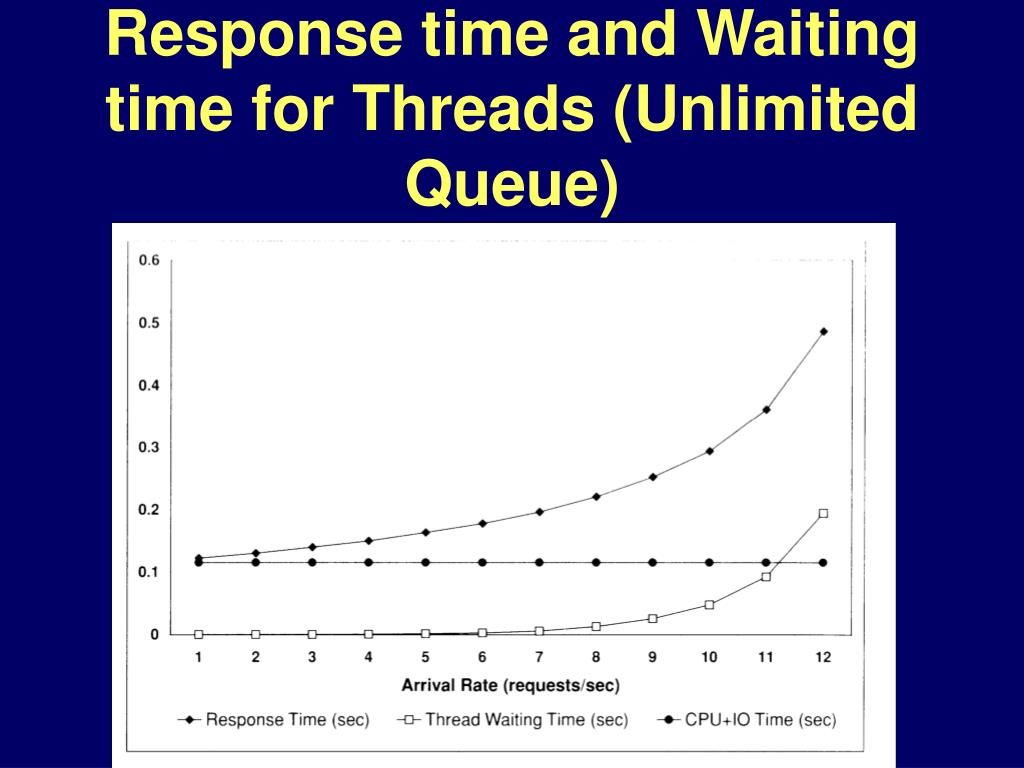 Response time and Waiting time for Threads (Unlimited Queue)

0.6
0.5
0.4
0.3
0.2
0.1
0

1 2 3 4 5 6 7 8 9 10 11 12

Arrival Rate (requests/sec)

Response Time (sec) Thread Waiting Time (sec) CPU+IO Time (sec)